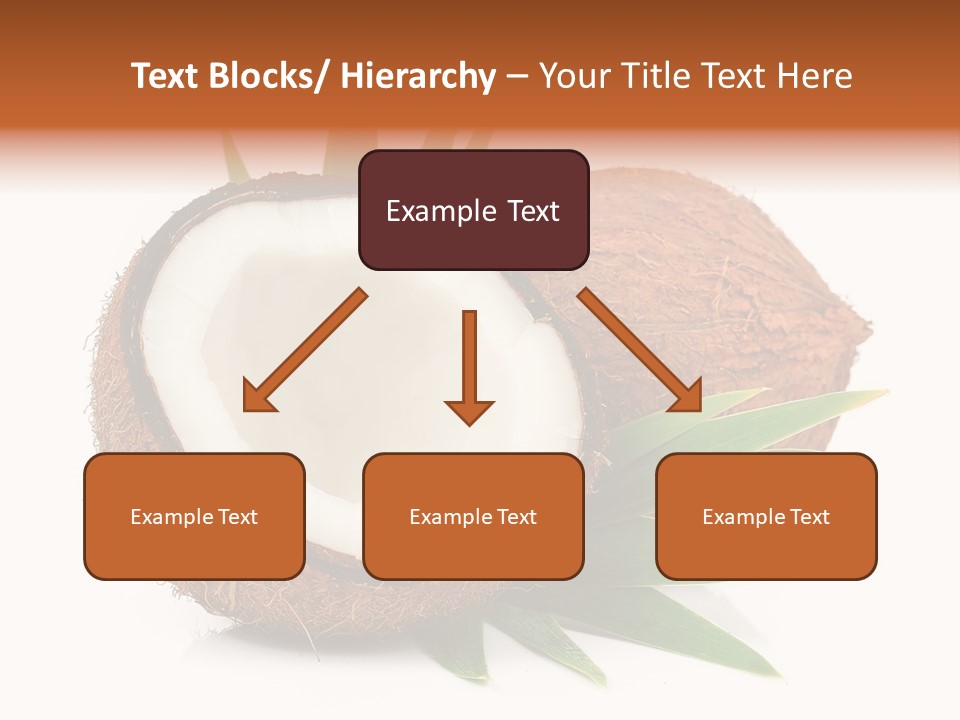 Text Blocks/ Hierarchy – Your Title Text Here

Example Text

Example Text

Example Text

Example Text